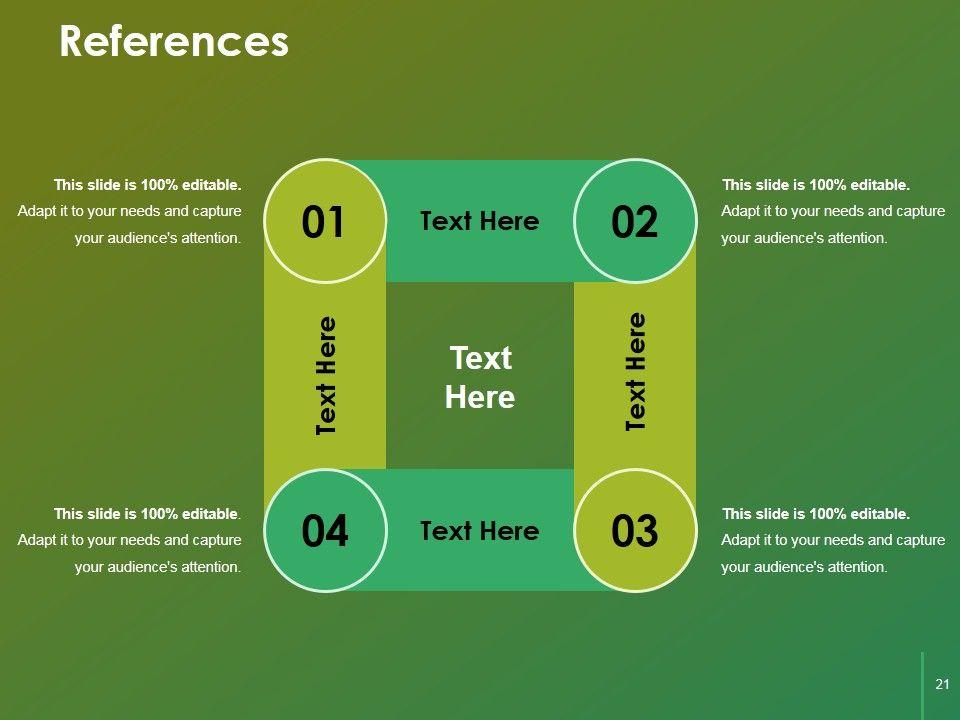 References

This slide is 100% editable. Adapt it to your needs and capture your audience's attention.

01

Text Here

02

This slide is 100% editable. Adapt it to your needs and capture your audience's attention.

Text Here

Text Here

Text Here

This slide is 100% editable. Adapt it to your needs and capture your audience's attention.

04

Text Here

03

This slide is 100% editable. Adapt it to your needs and capture your audience's attention.

21